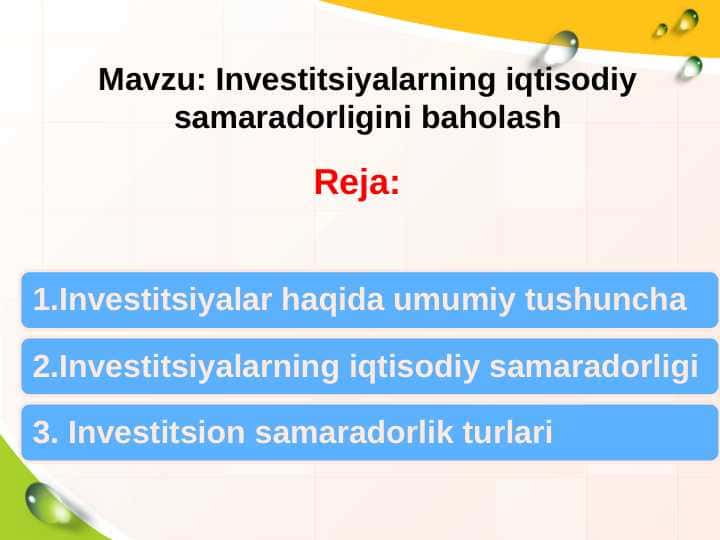 Mavzu: Investitsiyalarning iqtisodiy samaradorligini baholash

Reja:

1.Investitsiyalar haqida umumiy tushuncha

2.Investitsiyalarning iqtisodiy samaradorligi

3. Investitsion samaradorlik turlari